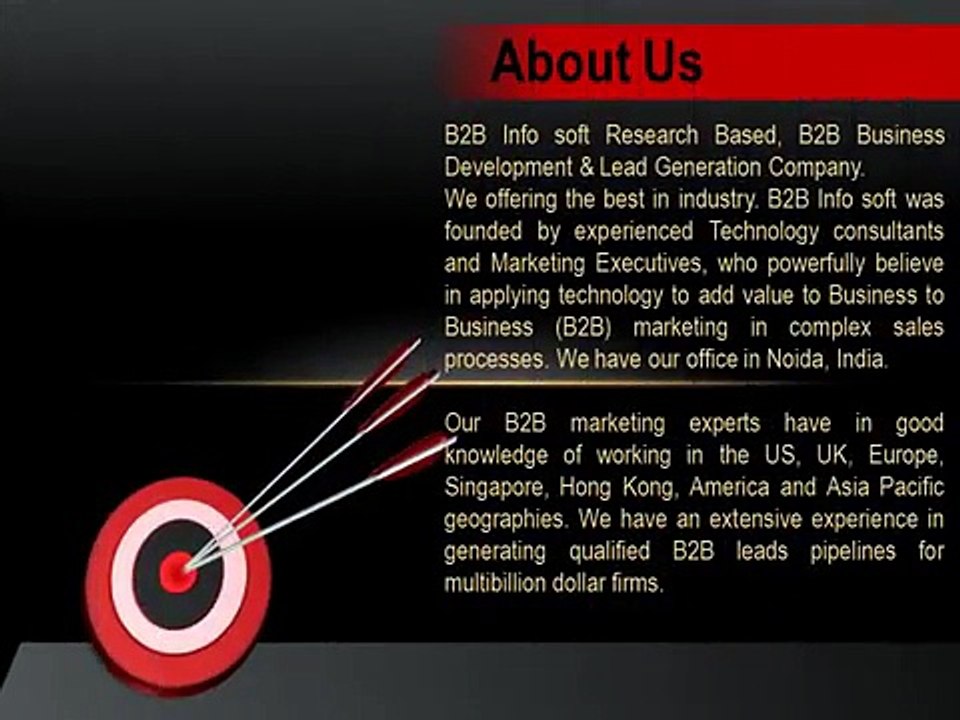 About Us

B2B Info soft Research Based, B2B Business Development & Lead Generation Company.
We offering the best in industry. B2B Info soft was founded by experienced Technology consultants and Marketing Executives, who powerfully believe in applying technology to add value to Business to Business (B2B) marketing in complex sales processes. We have our office in Noida, India.

Our B2B marketing experts have in good knowledge of working in the US, UK, Europe, Singapore, Hong Kong, America and Asia Pacific geographies. We have an extensive experience in generating qualified B2B leads pipelines for multibillion dollar firms.